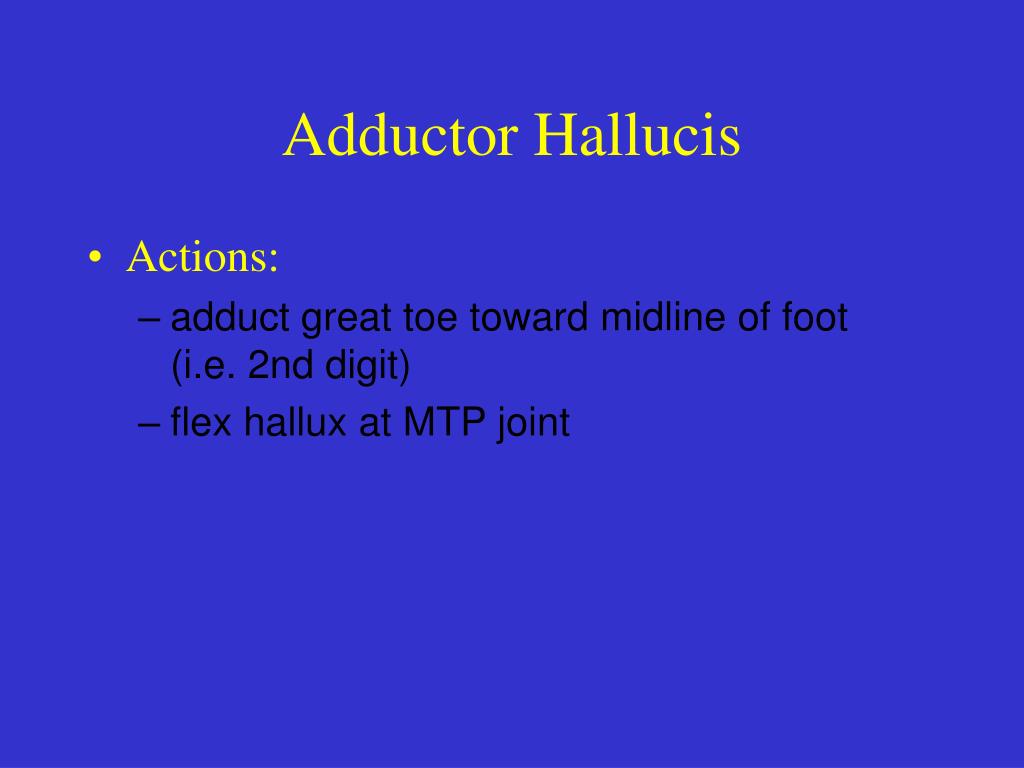 Adductor Hallucis

• Actions:
– adduct great toe toward midline of foot (i.e. 2nd digit)
– flex hallux at MTP joint